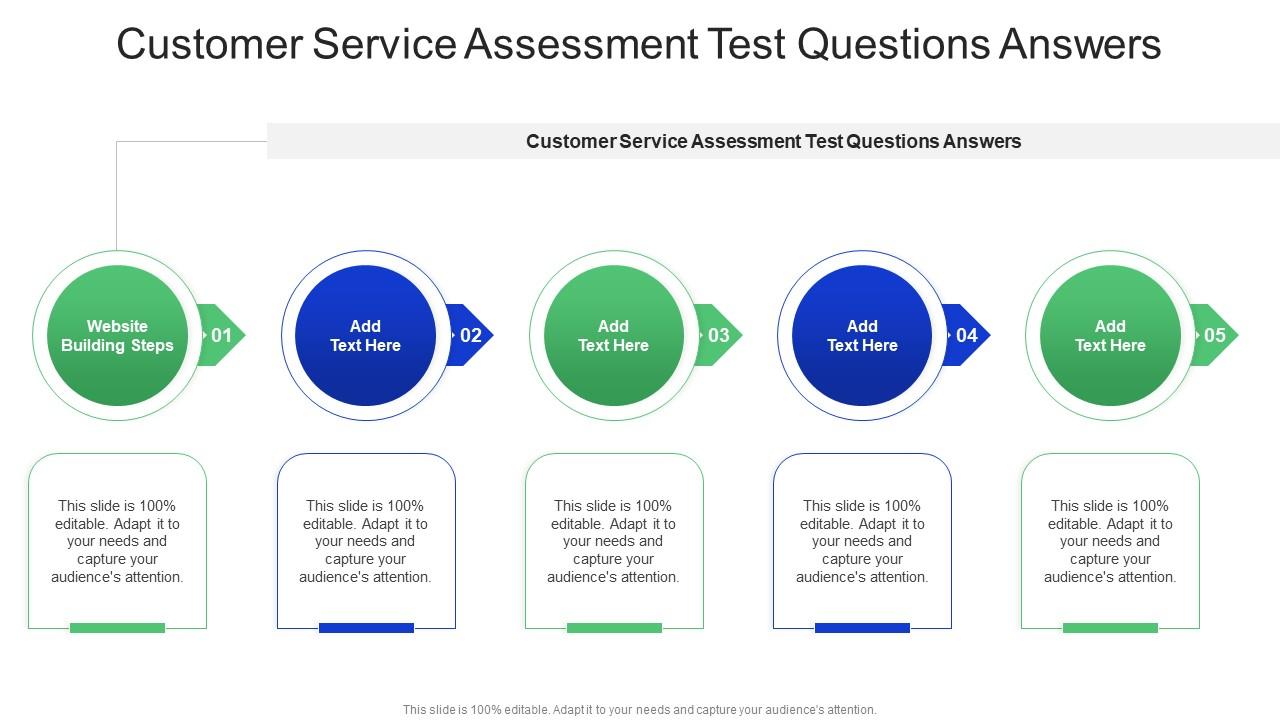 Customer Service Assessment Test Questions Answers

Customer Service Assessment Test Questions Answers

Website Building Steps
01

Add Text Here
02

Add Text Here
03

Add Text Here
04

Add Text Here
05

This slide is 100% editable. Adapt it to your needs and capture your audience's attention.

This slide is 100% editable. Adapt it to your needs and capture your audience's attention.

This slide is 100% editable. Adapt it to your needs and capture your audience's attention.

This slide is 100% editable. Adapt it to your needs and capture your audience's attention.

This slide is 100% editable. Adapt it to your needs and capture your audience's attention.

This slide is 100% editable. Adapt it to your needs and capture your audience's attention.